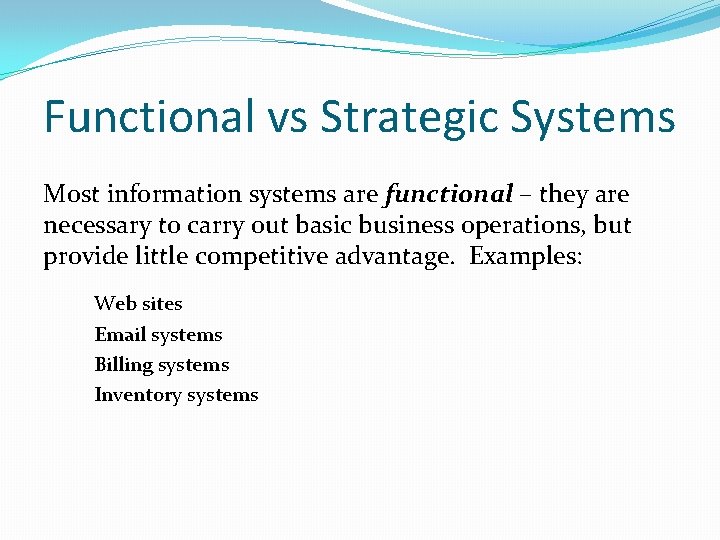 Functional vs Strategic Systems

Most information systems are functional – they are necessary to carry out basic business operations, but provide little competitive advantage. Examples:

Web sites
Email systems
Billing systems
Inventory systems